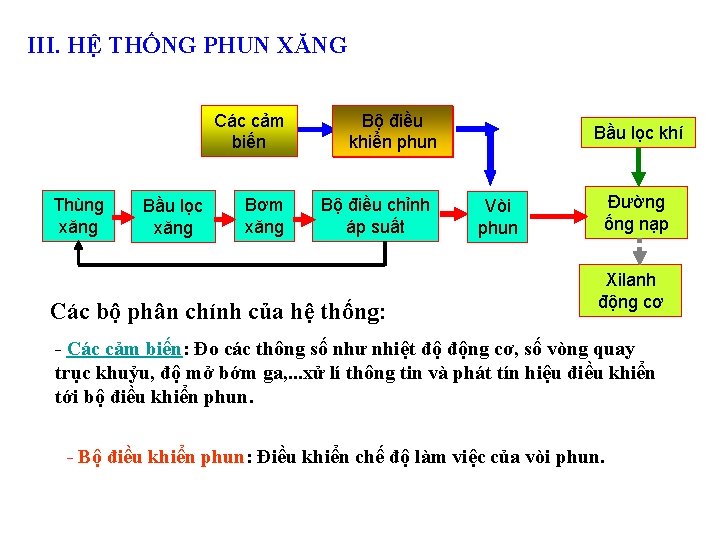 III. HỆ THỐNG PHUN XĂNG

Các cảm biến

Bộ điều khiển phun

Bầu lọc khí

Thùng xăng

Bầu lọc xăng

Bơm xăng

Bộ điều chỉnh áp suất

Vòi phun

Đường ống nạp

Xilanh động cơ

Các bộ phân chính của hệ thống:

- Các cảm biến: Đo các thông số như nhiệt độ động cơ, số vòng quay trục khuỷu, độ mở bớm ga,...xử lí thông tin và phát tín hiệu điều khiển tới bộ điều khiển phun.

- Bộ điều khiển phun: Điều khiển chế độ làm việc của vòi phun.